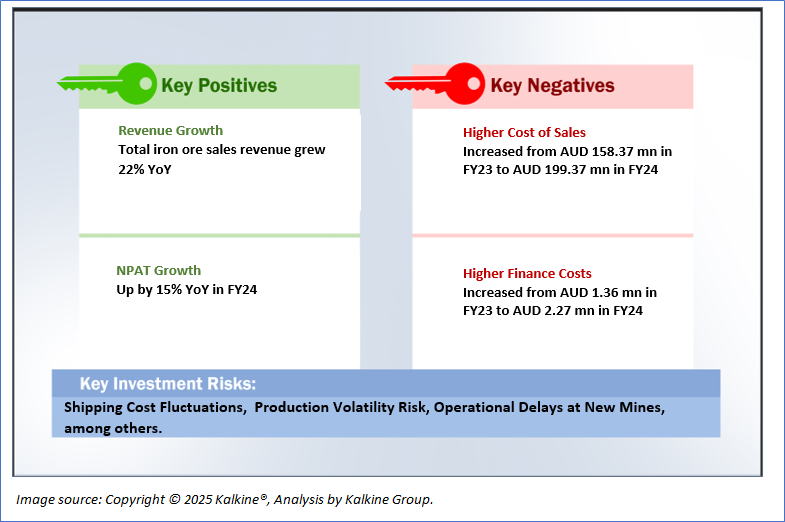 Key Positives

Revenue Growth
Total iron ore sales revenue grew 22% YoY

NPAT Growth
Up by 15% YoY in FY24

Key Negatives

Higher Cost of Sales
Increased from AUD 158.37 mn in FY23 to AUD 199.37 mn in FY24

Higher Finance Costs
Increased from AUD 1.36 mn in FY23 to AUD 2.27 mn in FY24

Key Investment Risks:
Shipping Cost Fluctuations, Production Volatility Risk, Operational Delays at New Mines, among others.

Image source: Copyright © 2025 Kalkine®, Analysis by Kalkine Group.